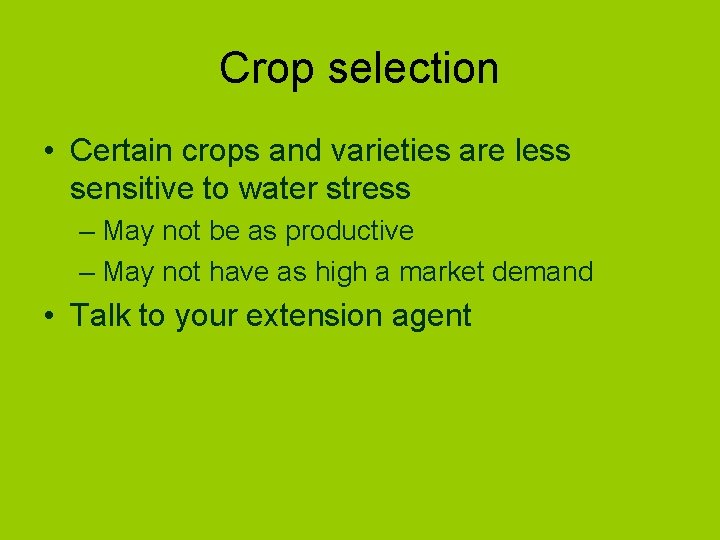 Crop selection

• Certain crops and varieties are less sensitive to water stress
– May not be as productive
– May not have as high a market demand
• Talk to your extension agent